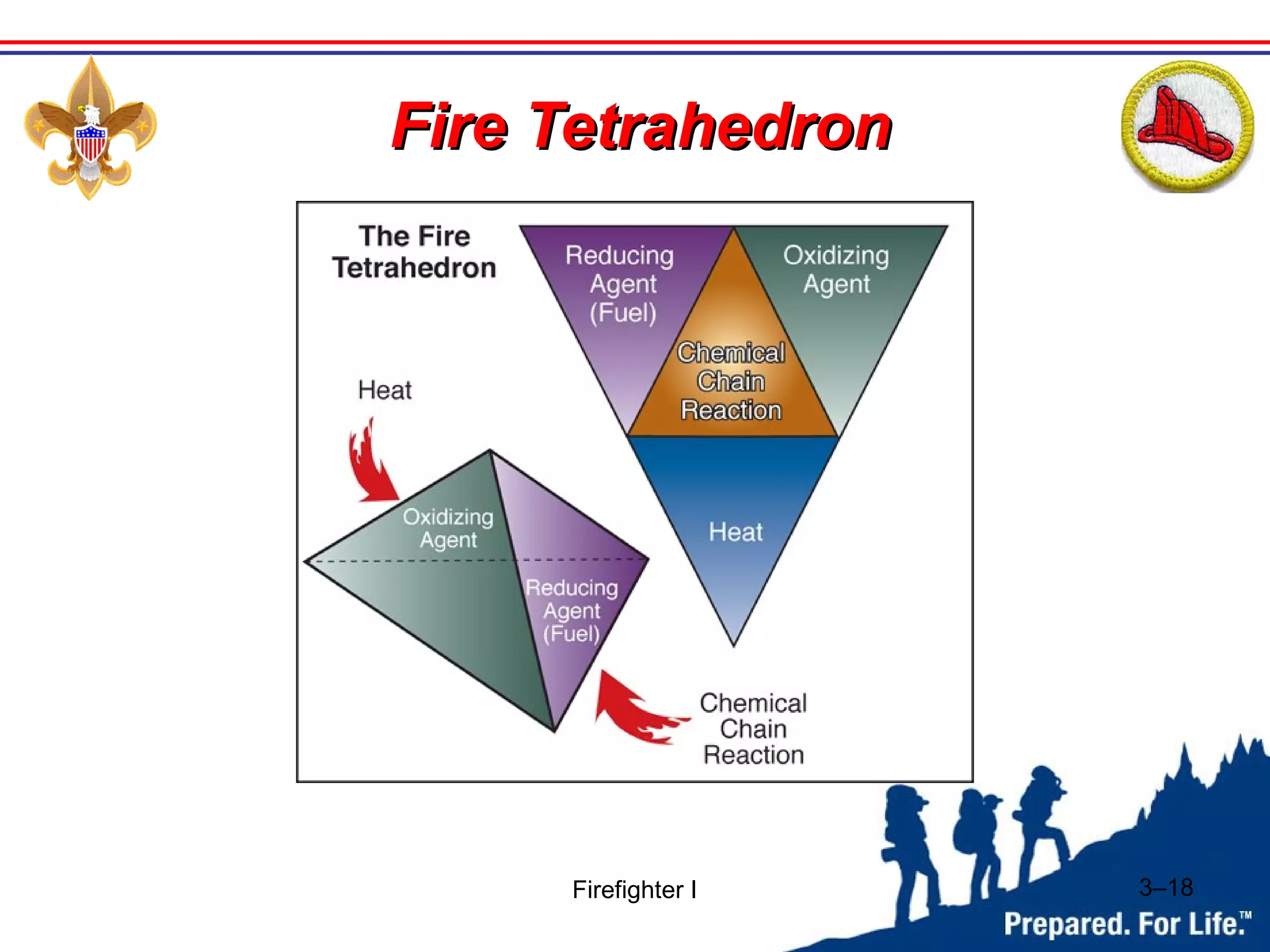 Fire Tetrahedron

The Fire Tetrahedron

Reducing Agent (Fuel)

Oxidizing Agent

Chemical Chain Reaction

Heat

Heat

Oxidizing Agent

Reducing Agent (Fuel)

Chemical Chain Reaction

Firefighter I

3–18

Prepared. For Life.™